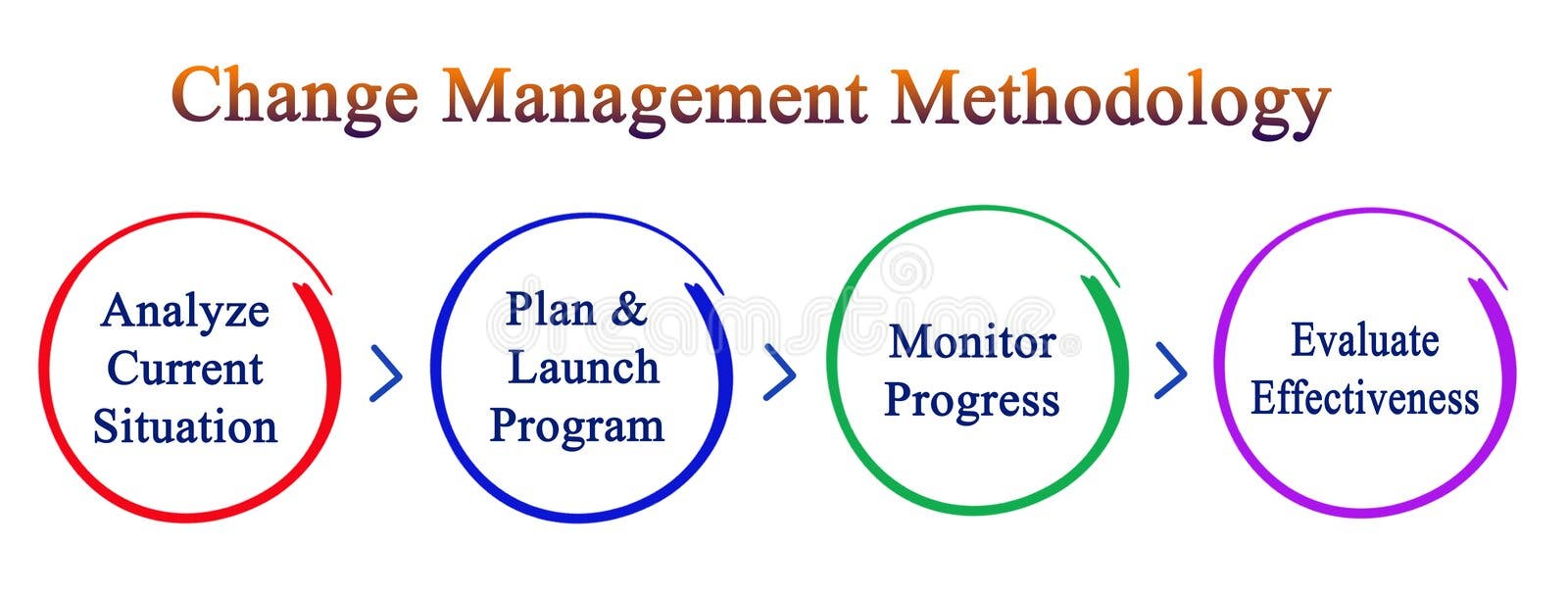 Change Management Methodology

Analyze Current Situation

Plan & Launch Program

Monitor Progress

Evaluate Effectiveness

dreamstime